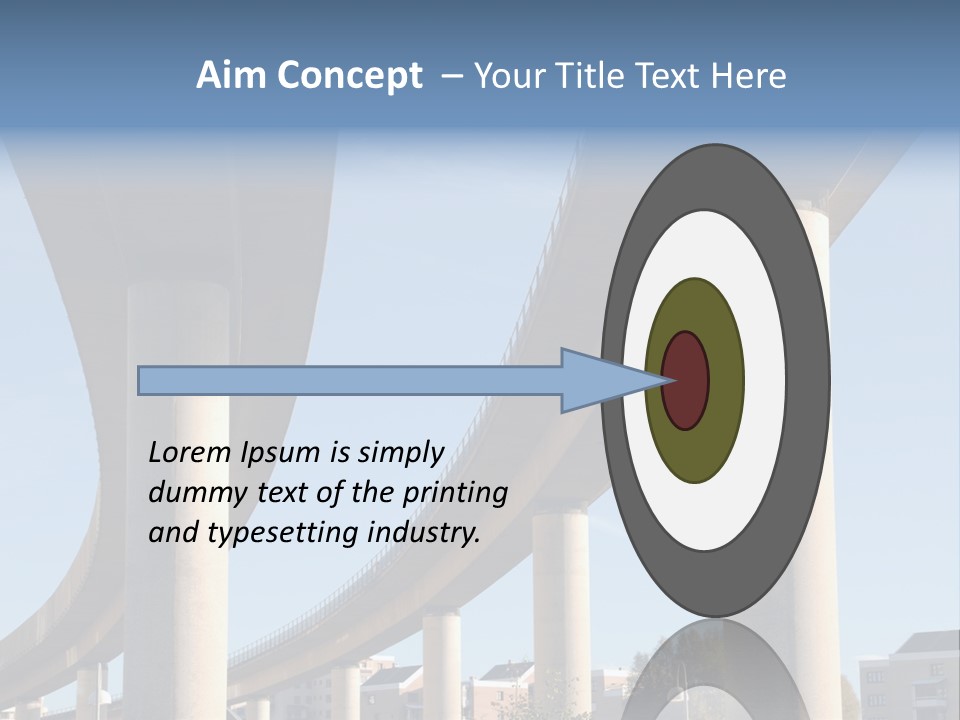 Aim Concept – Your Title Text Here

Lorem Ipsum is simply dummy text of the printing and typesetting industry.